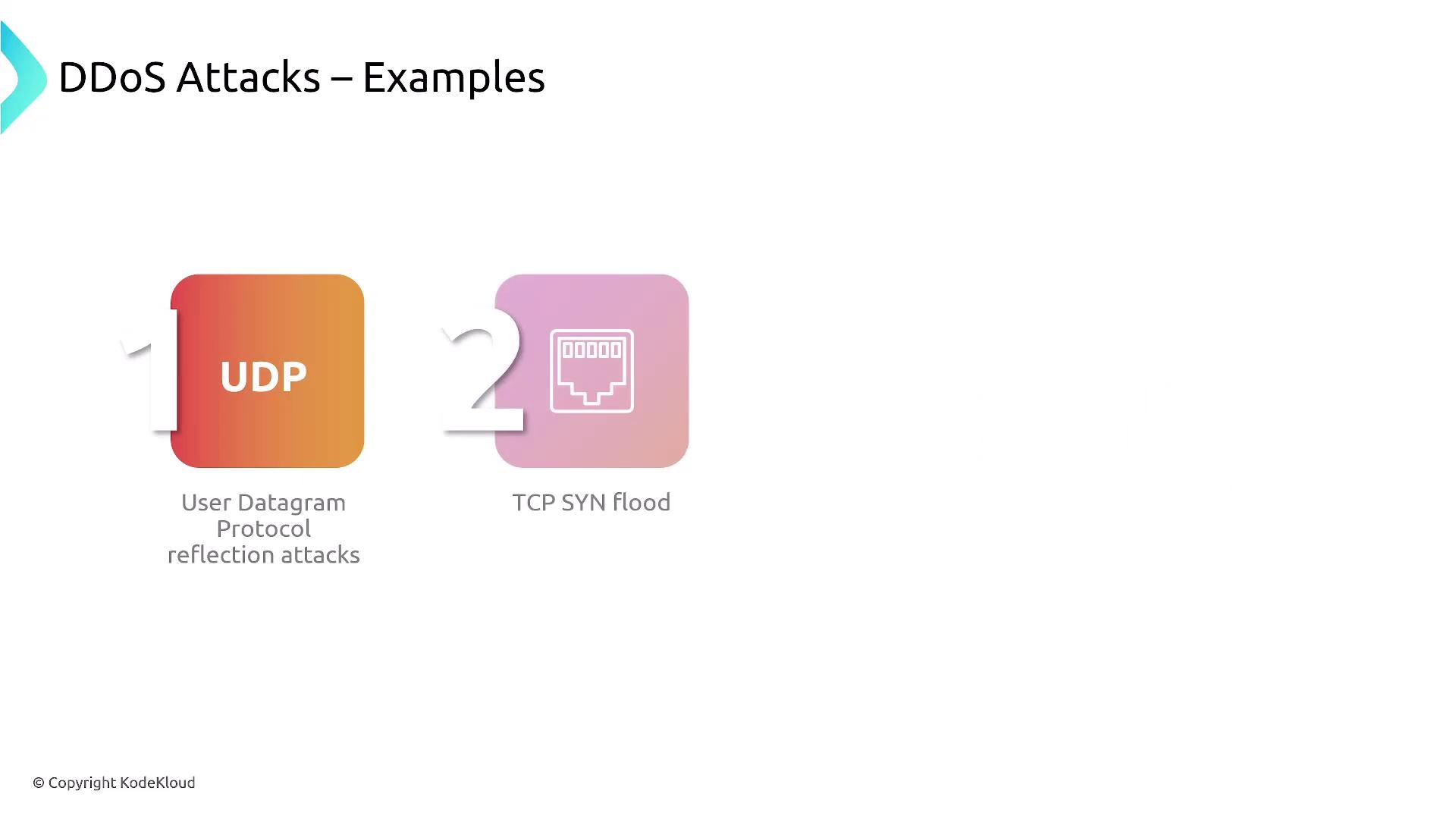 DDoS Attacks – Examples

1

UDP

User Datagram Protocol reflection attacks

2

TCP SYN flood

© Copyright KodeKloud